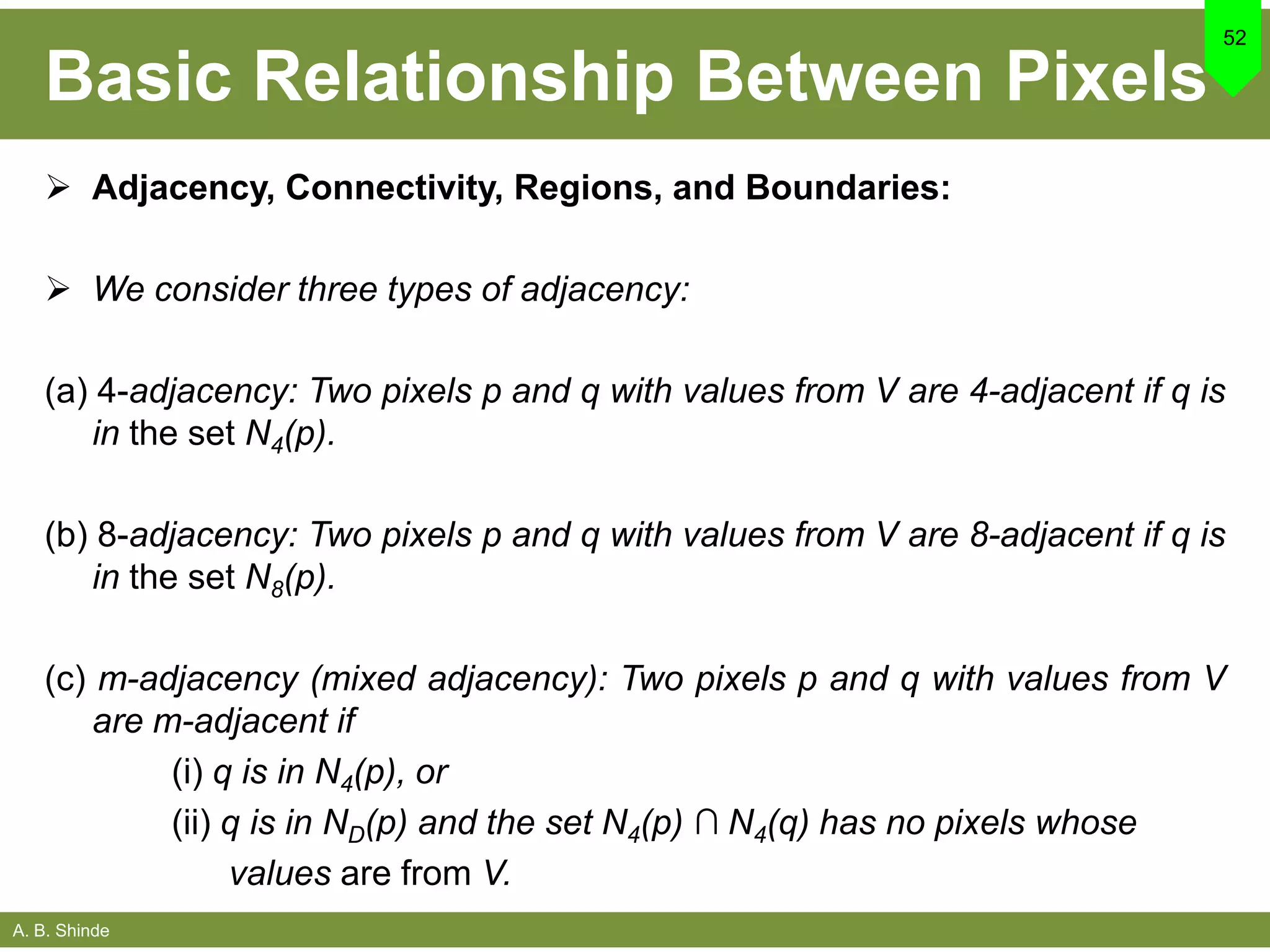 Basic Relationship Between Pixels

52

➢ Adjacency, Connectivity, Regions, and Boundaries:

➢ We consider three types of adjacency:

(a) 4-adjacency: Two pixels p and q with values from V are 4-adjacent if q is in the set $N_4(p)$.

(b) 8-adjacency: Two pixels p and q with values from V are 8-adjacent if q is in the set $N_8(p)$.

(c) m-adjacency (mixed adjacency): Two pixels p and q with values from V are m-adjacent if

(i) q is in $N_4(p)$, or

(ii) q is in $N_D(p)$ and the set $N_4(p) \cap N_4(q)$ has no pixels whose values are from V.

A. B. Shinde